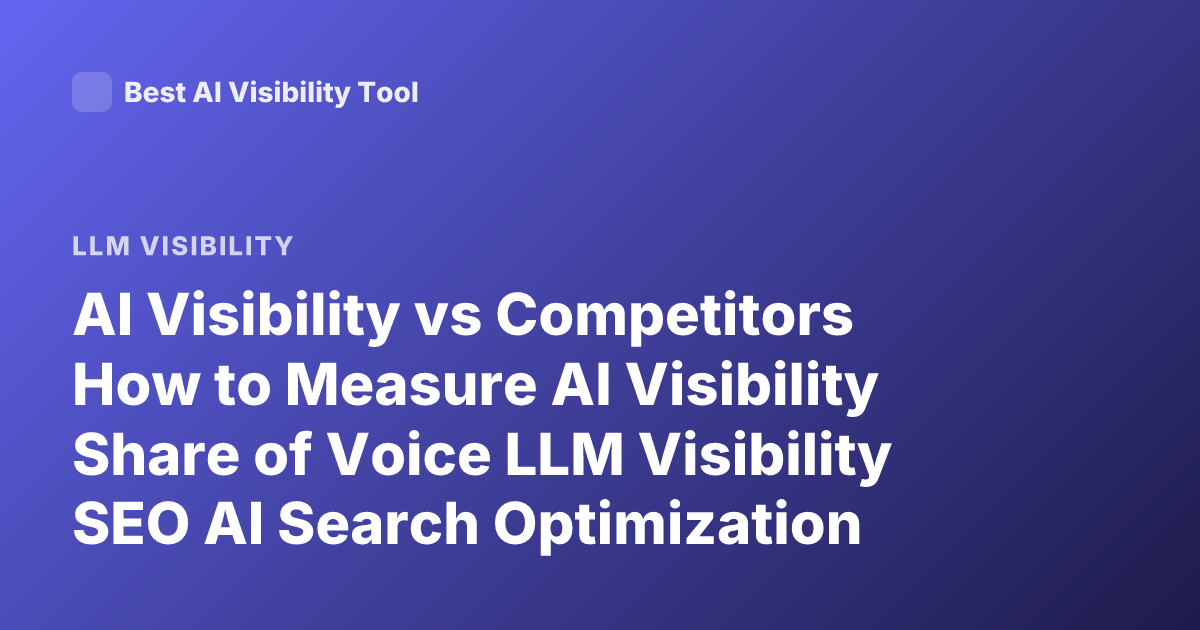 Best AI Visibility Tool

LLM VISIBILITY

AI Visibility vs Competitors
How to Measure AI Visibility
Share of Voice LLM Visibility
SEO AI Search Optimization